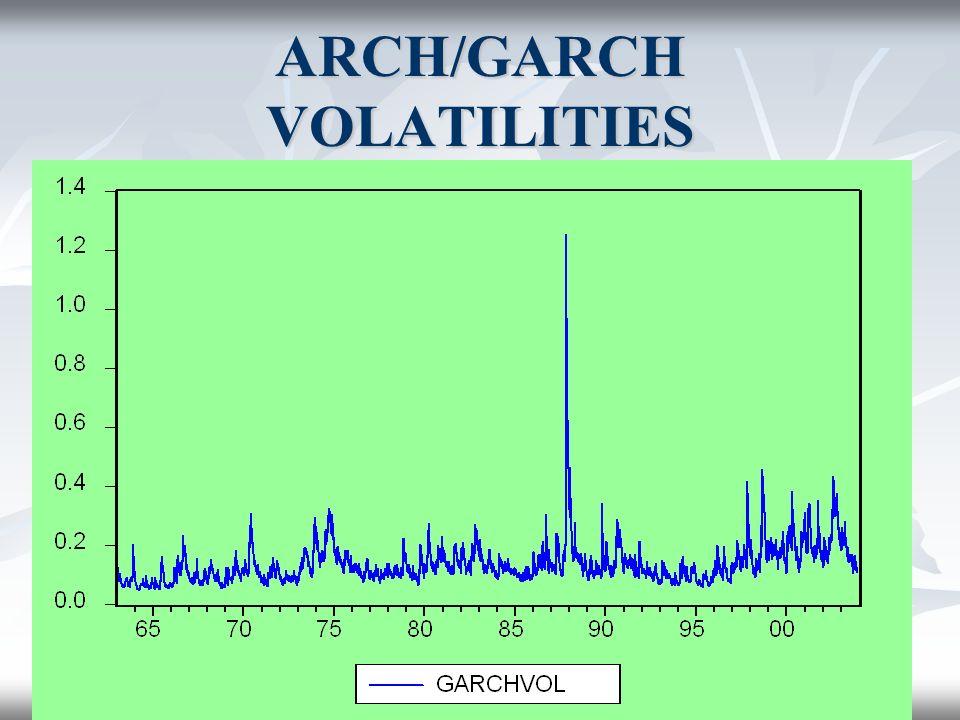 ARCH/GARCH VOLATILITIES

1.4
1.2
1.0
0.8
0.6
0.4
0.2
0.0

65 70 75 80 85 90 95 00

GARCHVOL